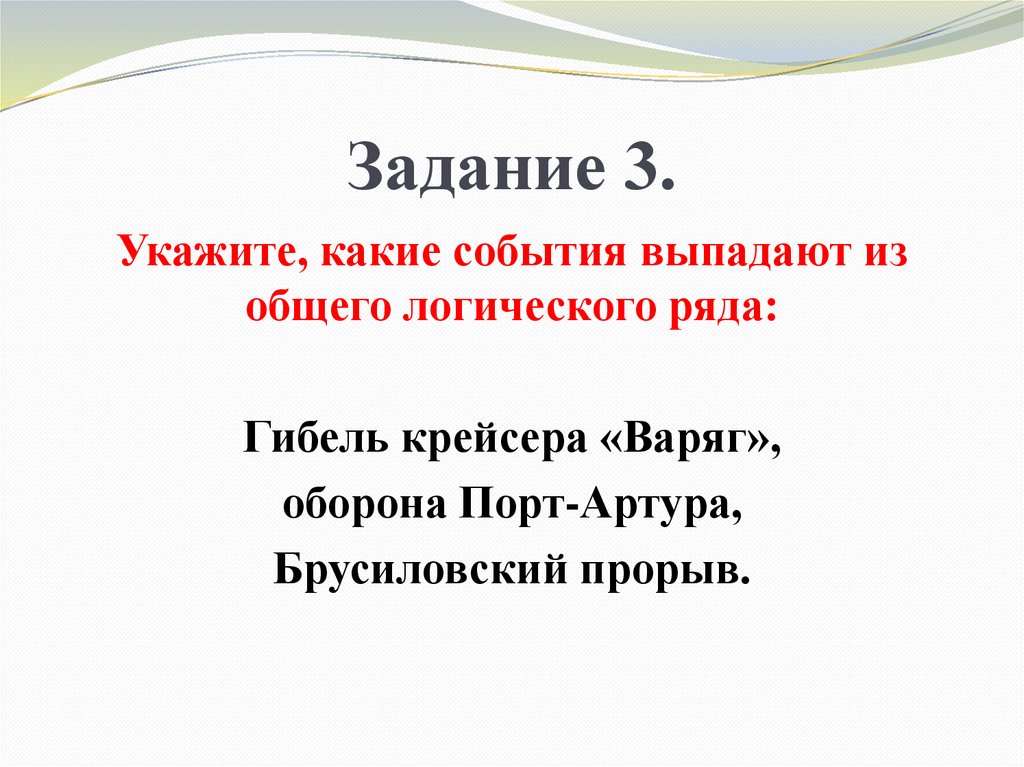 Задание 3.

Укажите, какие события выпадают из общего логического ряда:

Гибель крейсера «Варяг»,
оборона Порт-Артура,
Брусиловский прорыв.